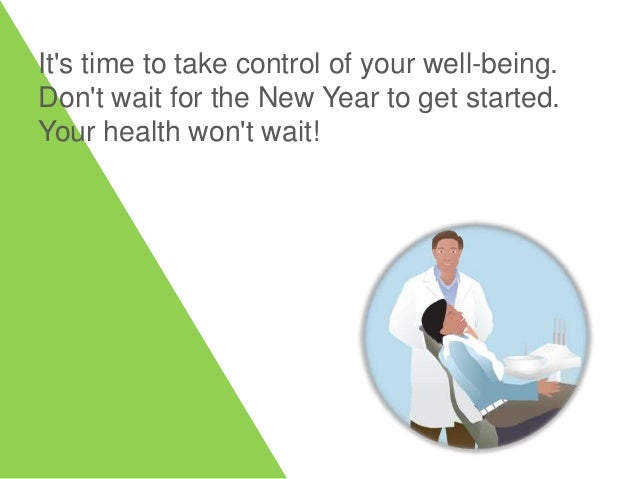 It's time to take control of your well-being. Don't wait for the New Year to get started. Your health won't wait!